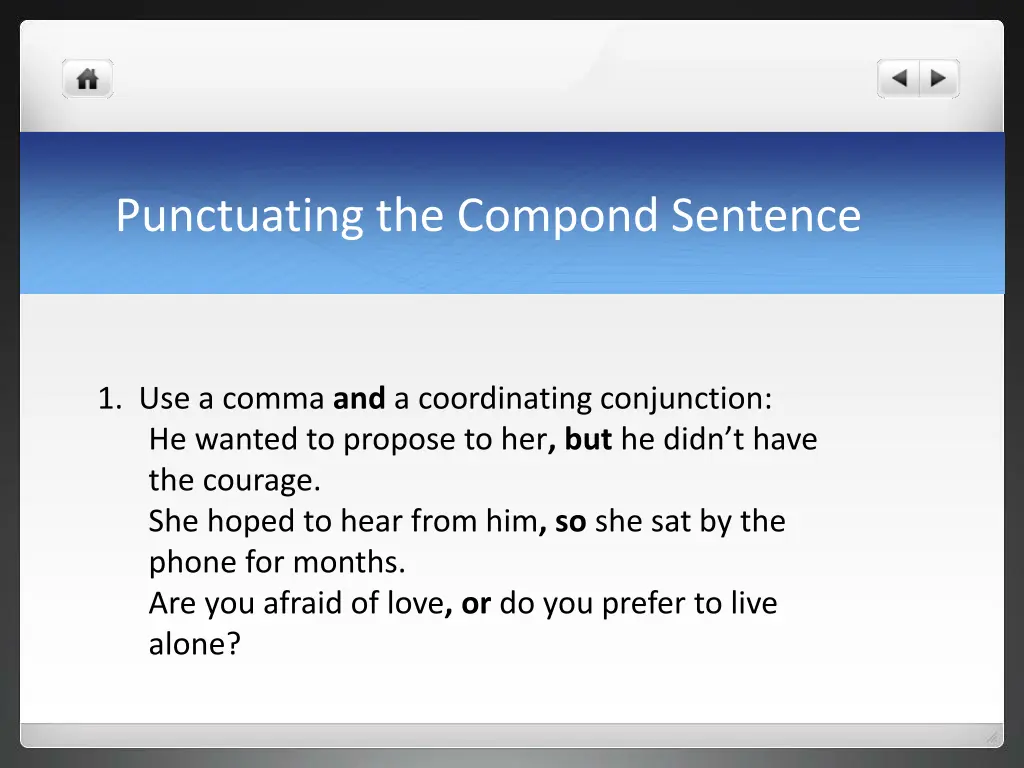 Punctuating the Compond Sentence

1. Use a comma and a coordinating conjunction:
He wanted to propose to her, but he didn’t have the courage.
She hoped to hear from him, so she sat by the phone for months.
Are you afraid of love, or do you prefer to live alone?